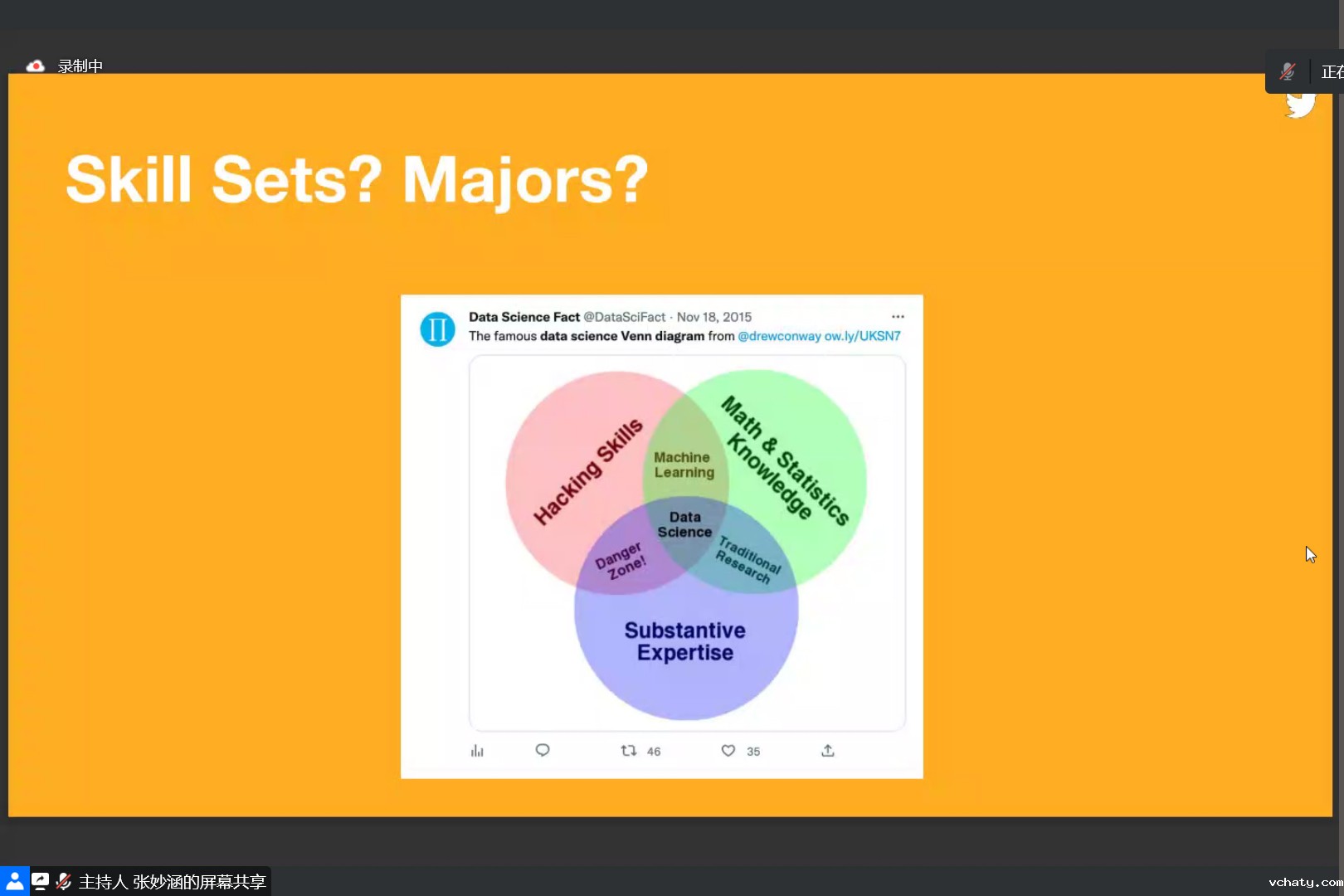 录制中

正在

Skill Sets? Majors?

Data Science Fact @DataSciFact · Nov 18, 2015
The famous data science Venn diagram from @drewconway ow.ly/UKSN7

Hacking Skills

Math & Statistics Knowledge

Machine Learning

Data Science

Danger Zone!

Traditional Research

Substantive Expertise

46

35

主持人 张妙涵的屏幕共享

vchaty.com